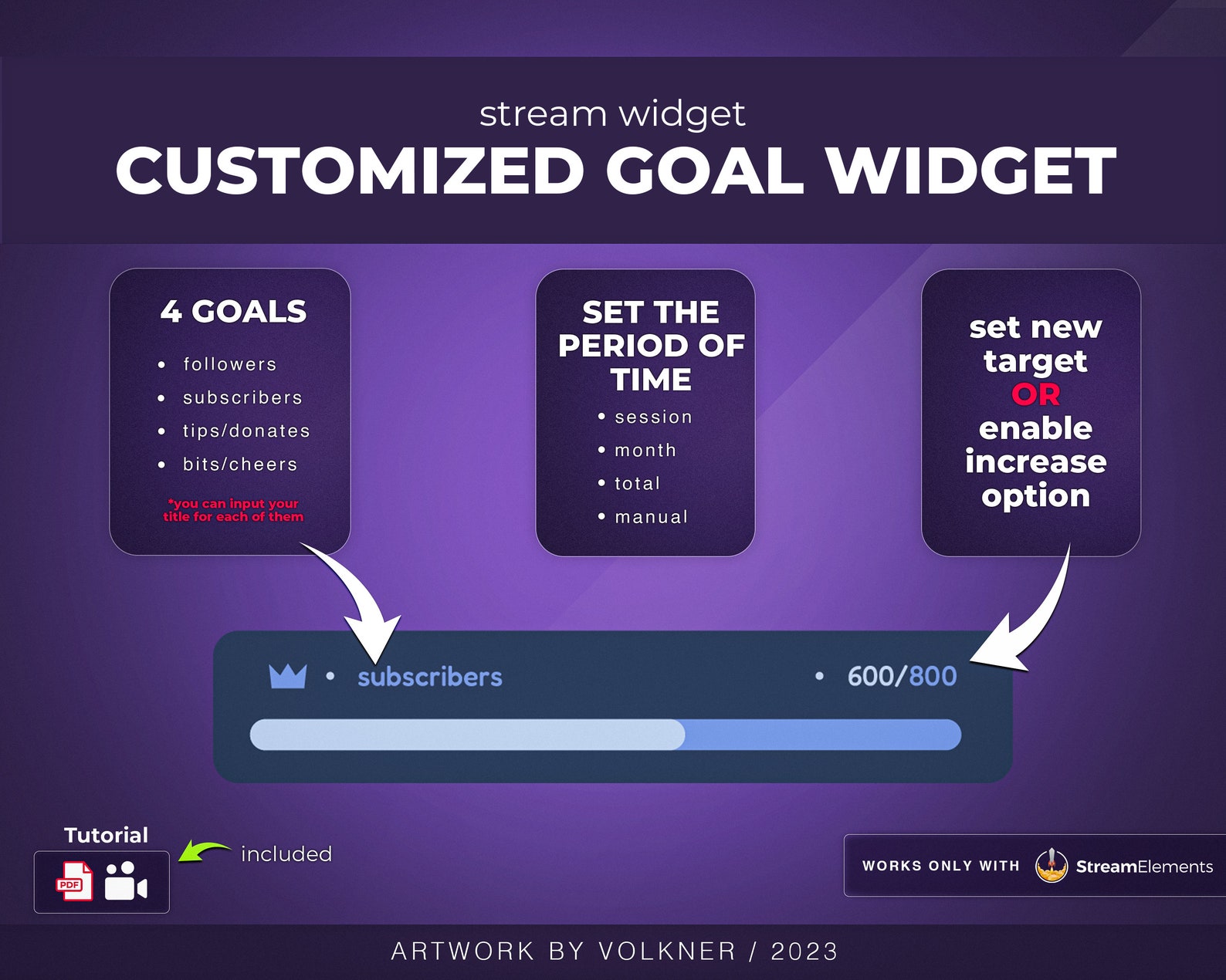 stream widget
CUSTOMIZED GOAL WIDGET

4 GOALS
• followers
• subscribers
• tips/donates
• bits/cheers
*you can input your title for each of them

SET THE PERIOD OF TIME
• session
• month
• total
• manual

set new target
OR
enable increase option

• subscribers • 600/800

Tutorial
PDF
included

WORKS ONLY WITH StreamElements

ARTWORK BY VOLKNER / 2023